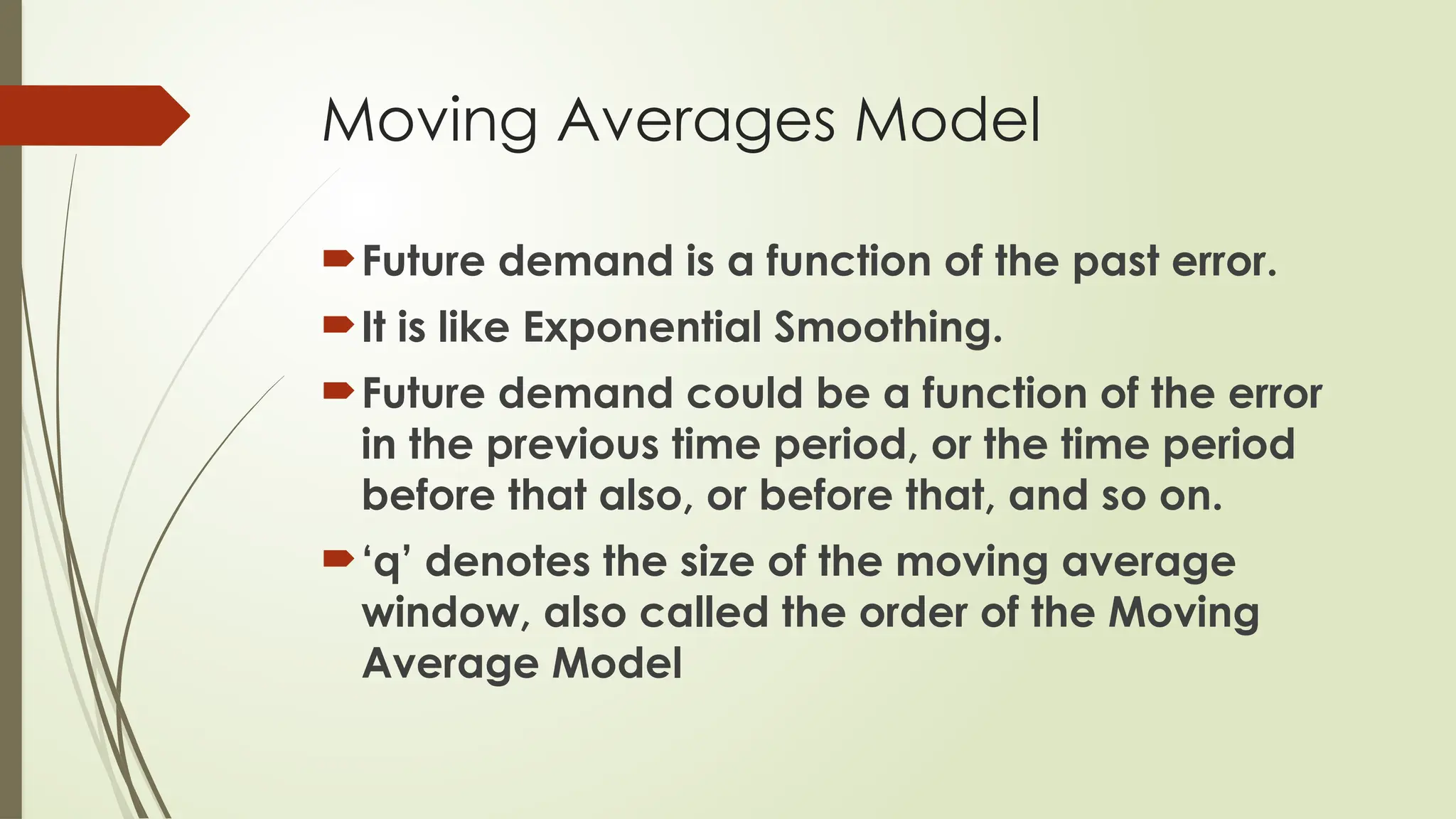 Moving Averages Model

Future demand is a function of the past error.

It is like Exponential Smoothing.

Future demand could be a function of the error in the previous time period, or the time period before that also, or before that, and so on.

‘q’ denotes the size of the moving average window, also called the order of the Moving Average Model